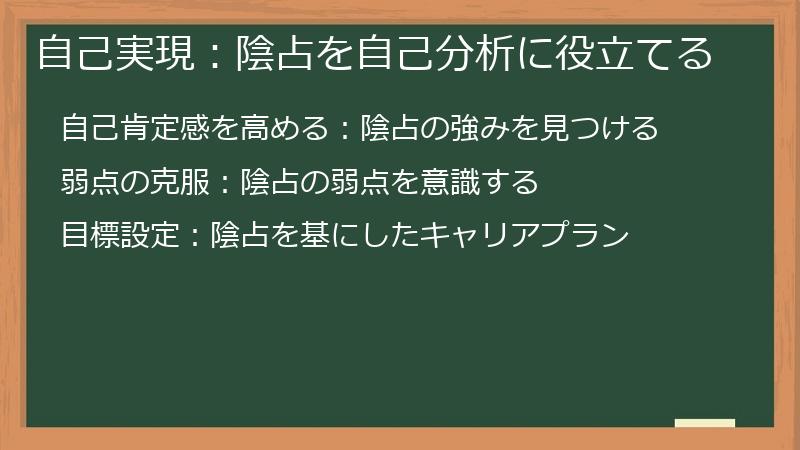 自己実現：陰占を自己分析に役立てる

自己肯定感を高める：陰占の強みを見つける

弱点の克服：陰占の弱点を意識する

目標設定：陰占を基にしたキャリアプラン